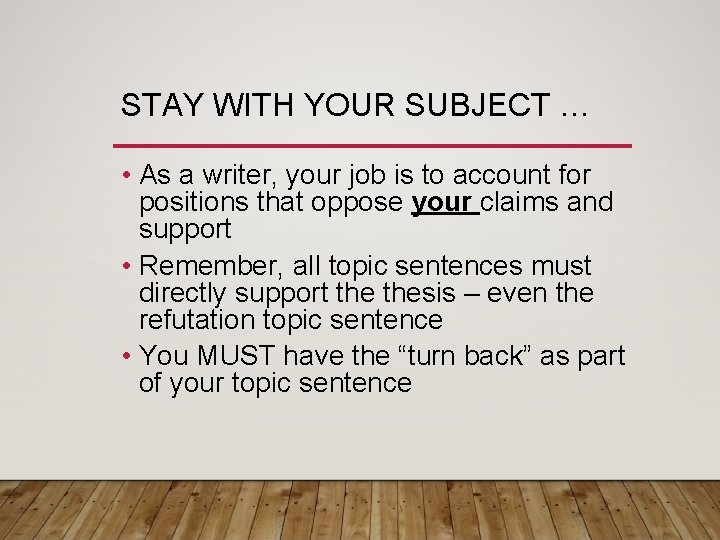 STAY WITH YOUR SUBJECT …

• As a writer, your job is to account for positions that oppose your claims and support

• Remember, all topic sentences must directly support the thesis – even the refutation topic sentence

• You MUST have the “turn back” as part of your topic sentence